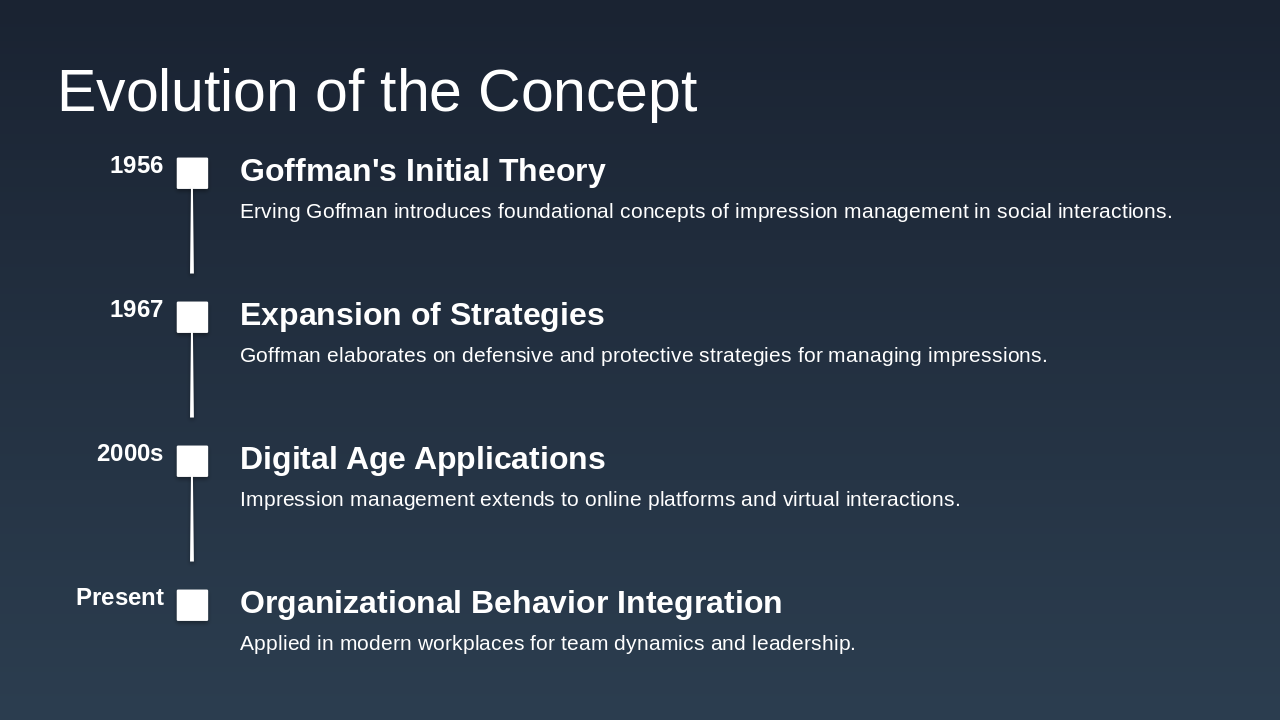 Evolution of the Concept

1956

Goffman's Initial Theory

Erving Goffman introduces foundational concepts of impression management in social interactions.

1967

Expansion of Strategies

Goffman elaborates on defensive and protective strategies for managing impressions.

2000s

Digital Age Applications

Impression management extends to online platforms and virtual interactions.

Present

Organizational Behavior Integration

Applied in modern workplaces for team dynamics and leadership.